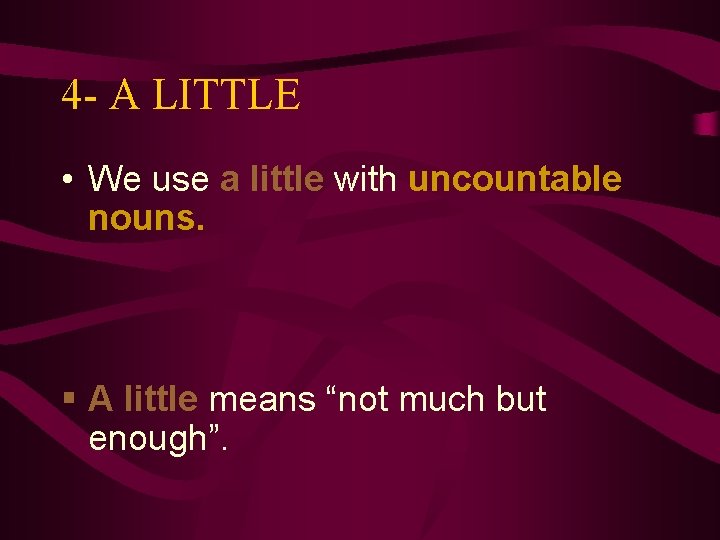 4- A LITTLE

• We use a little with uncountable nouns.

▪ A little means “not much but enough”.